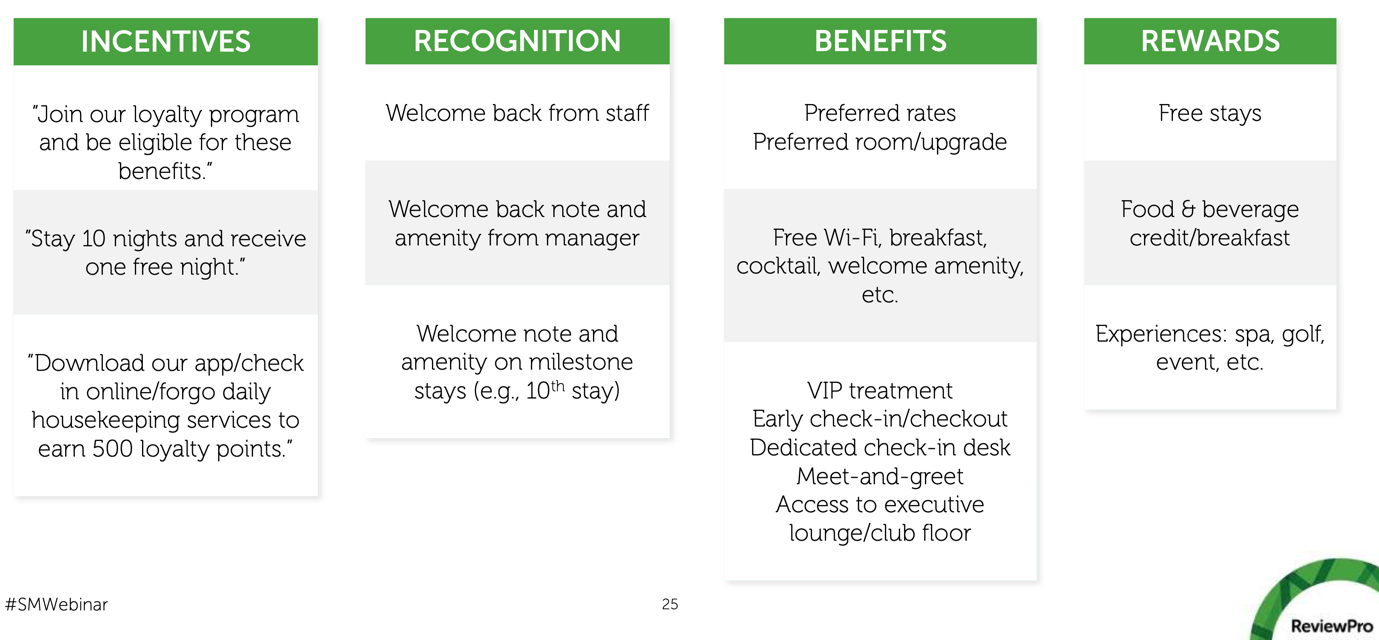 INCENTIVES

"Join our loyalty program and be eligible for these benefits."

"Stay 10 nights and receive one free night."

"Download our app/check in online/forgo daily housekeeping services to earn 500 loyalty points."

RECOGNITION

Welcome back from staff

Welcome back note and amenity from manager

Welcome note and amenity on milestone stays (e.g., 10$^{th}$ stay)

BENEFITS

Preferred rates
Preferred room/upgrade

Free Wi-Fi, breakfast, cocktail, welcome amenity, etc.

VIP treatment
Early check-in/checkout
Dedicated check-in desk
Meet-and-greet
Access to executive lounge/club floor

REWARDS

Free stays

Food & beverage credit/breakfast

Experiences: spa, golf, event, etc.

#SMWebinar

25

ReviewPro